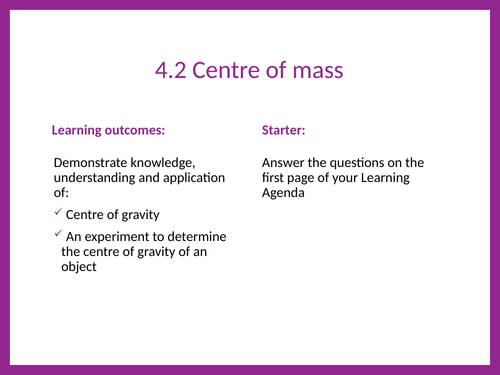 4.2 Centre of mass

Learning outcomes:

Demonstrate knowledge, understanding and application of:

✓ Centre of gravity

✓ An experiment to determine the centre of gravity of an object

Starter:

Answer the questions on the first page of your Learning Agenda